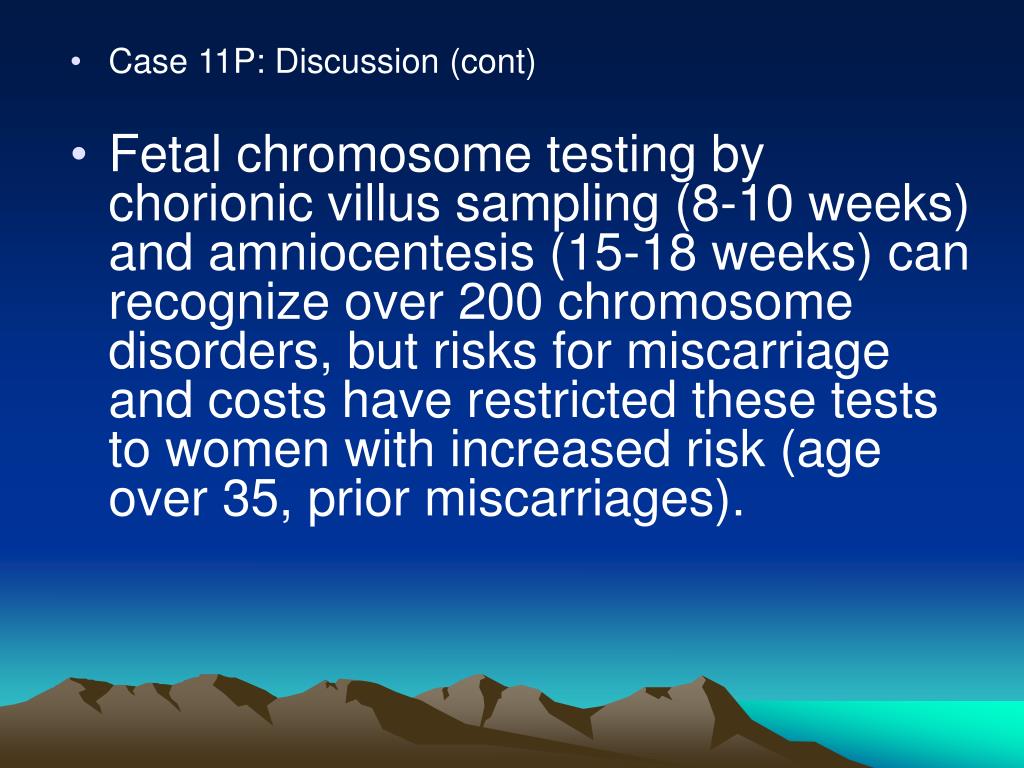 • Case 11P: Discussion (cont)

• Fetal chromosome testing by chorionic villus sampling (8-10 weeks) and amniocentesis (15-18 weeks) can recognize over 200 chromosome disorders, but risks for miscarriage and costs have restricted these tests to women with increased risk (age over 35, prior miscarriages).